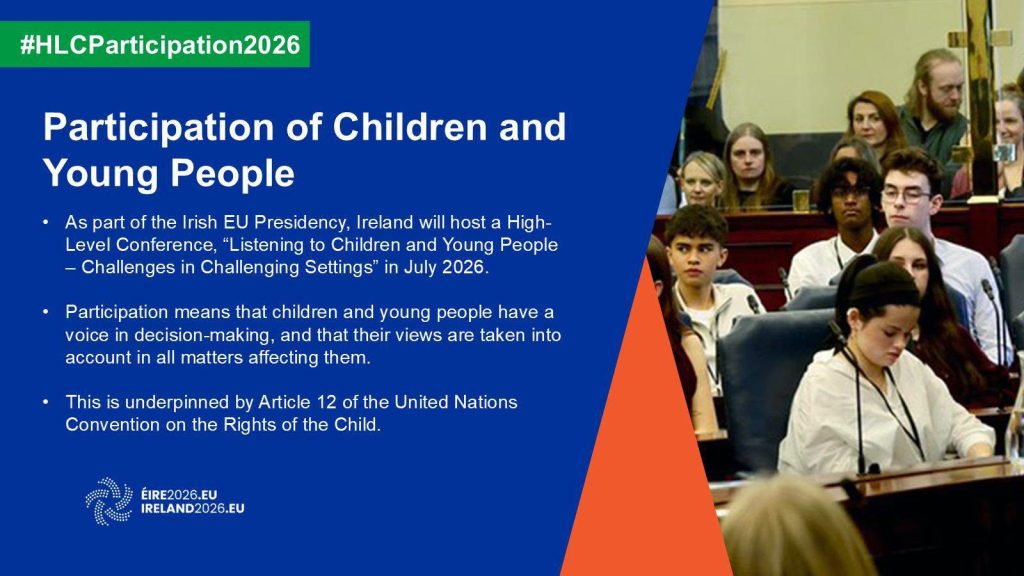 #HLCParticipation2026

Participation of Children and Young People

• As part of the Irish EU Presidency, Ireland will host a High-Level Conference, "Listening to Children and Young People – Challenges in Challenging Settings" in July 2026.

• Participation means that children and young people have a voice in decision-making, and that their views are taken into account in all matters affecting them.

• This is underpinned by Article 12 of the United Nations Convention on the Rights of the Child.

ÉIRE2026.EU
IRELAND2026.EU